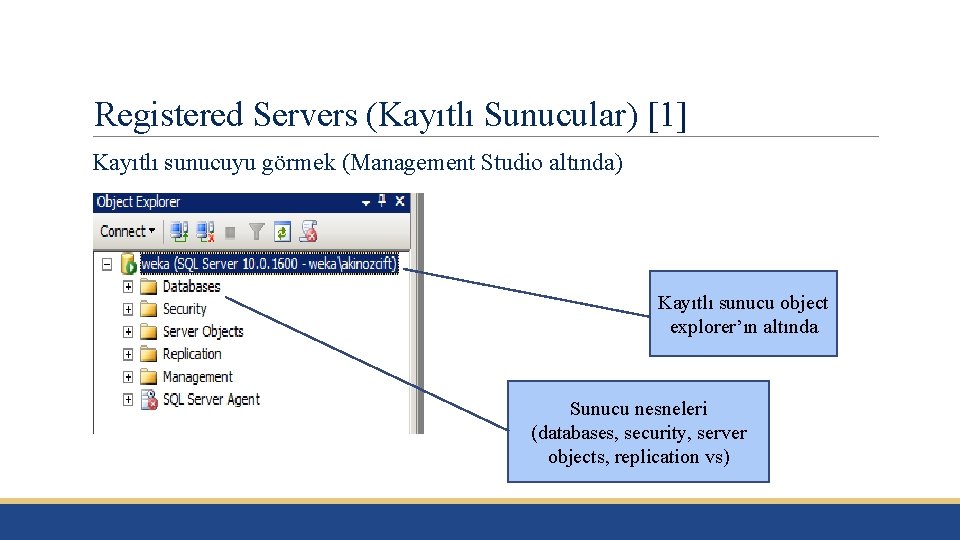 Registered Servers (Kayıtlı Sunucular) [1]

Kayıtlı sunucuyu görmek (Management Studio altında)

Object Explorer

Connect

weka (SQL Server 10.0.1600 - weka\akinozcift)

Databases

Security

Server Objects

Replication

Management

SQL Server Agent

Kayıtlı sunucu object explorer'ın altında

Sunucu nesneleri (databases, security, server objects, replication vs)